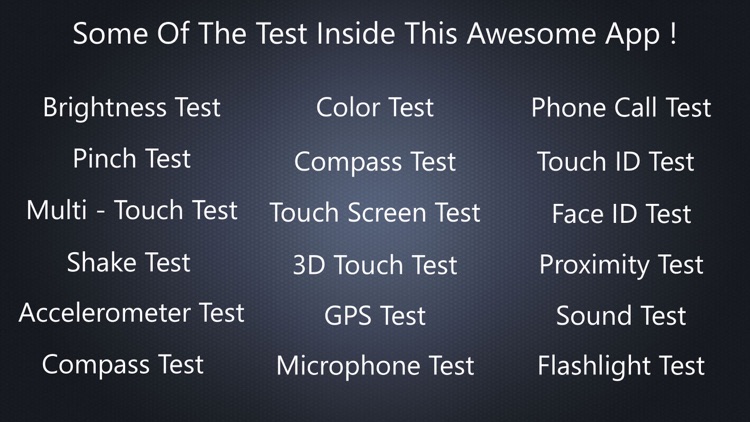 Some Of The Test Inside This Awesome App !

Brightness Test
Pinch Test
Multi - Touch Test
Shake Test
Accelerometer Test
Compass Test

Color Test
Compass Test
Touch Screen Test
3D Touch Test
GPS Test
Microphone Test

Phone Call Test
Touch ID Test
Face ID Test
Proximity Test
Sound Test
Flashlight Test